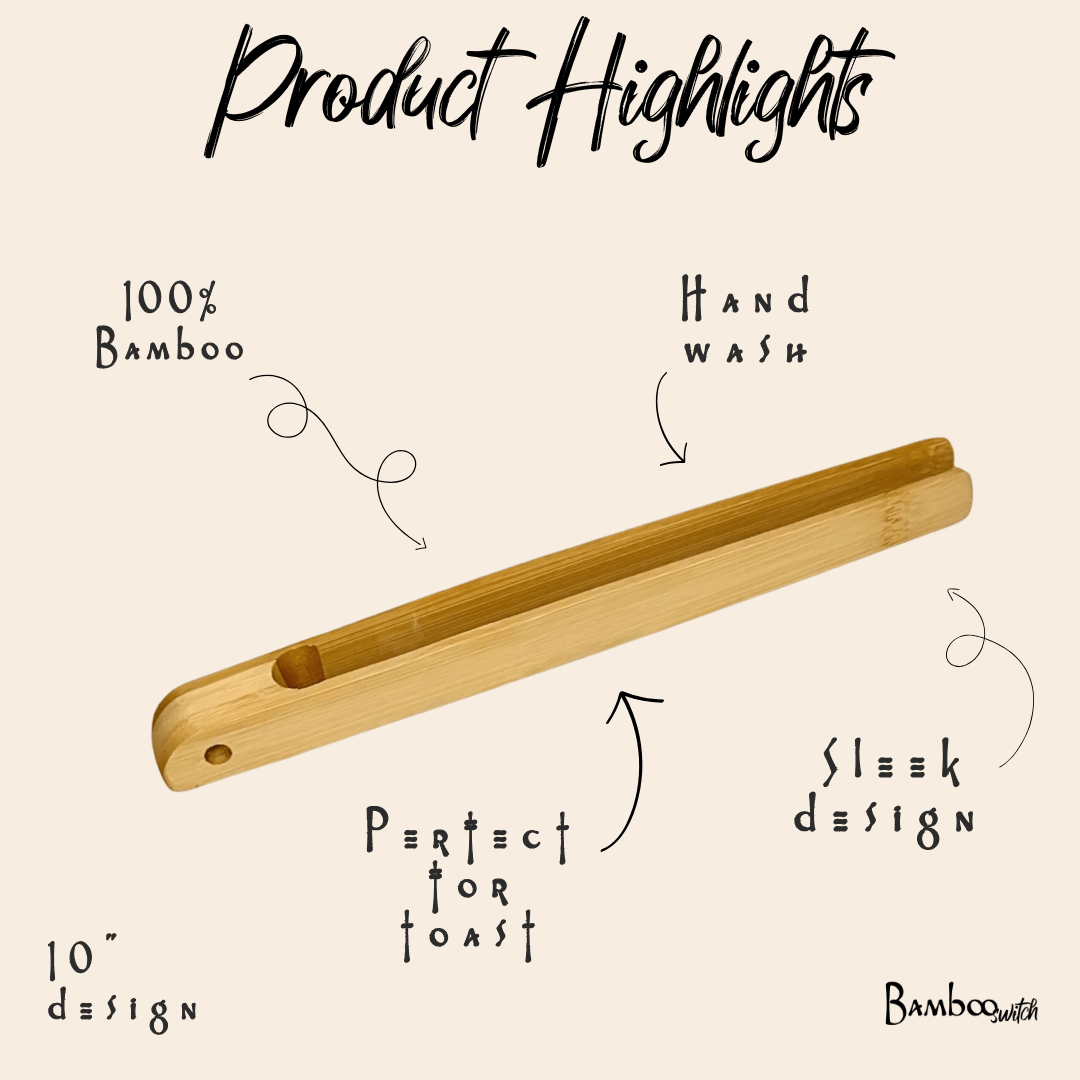 Product Highlights

100%
Bamboo

Hand
wash

Sleek
design

Perfect
for
toast

10"
design

Bamboo switch